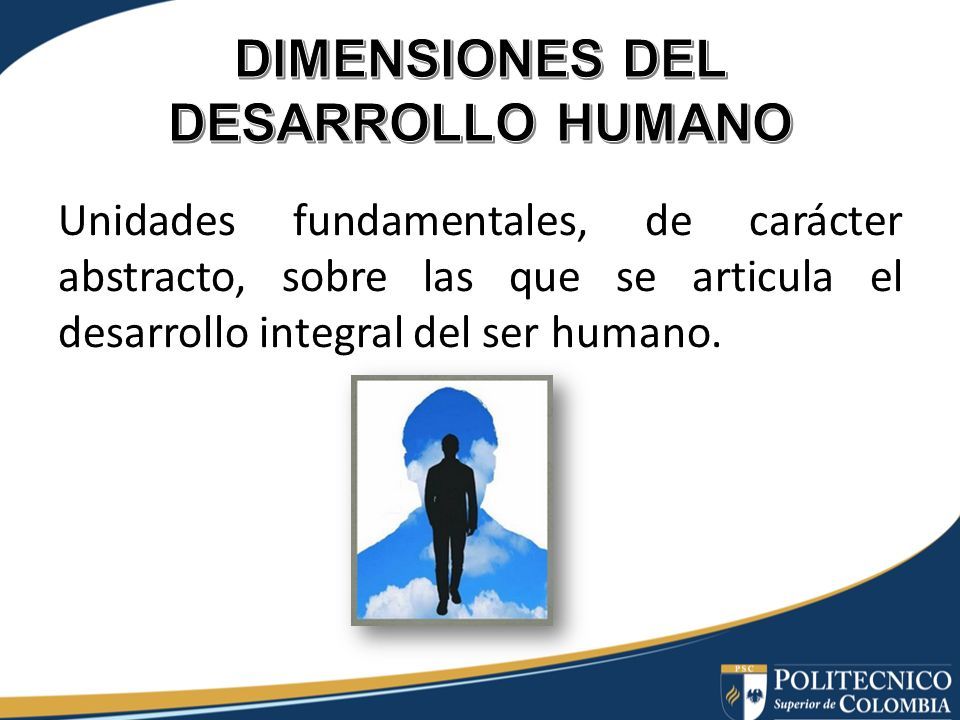 DIMENSIONES DEL DESARROLLO HUMANO

Unidades fundamentales, de carácter abstracto, sobre las que se articula el desarrollo integral del ser humano.

PSC
POLITECNICO
Superior de COLOMBIA